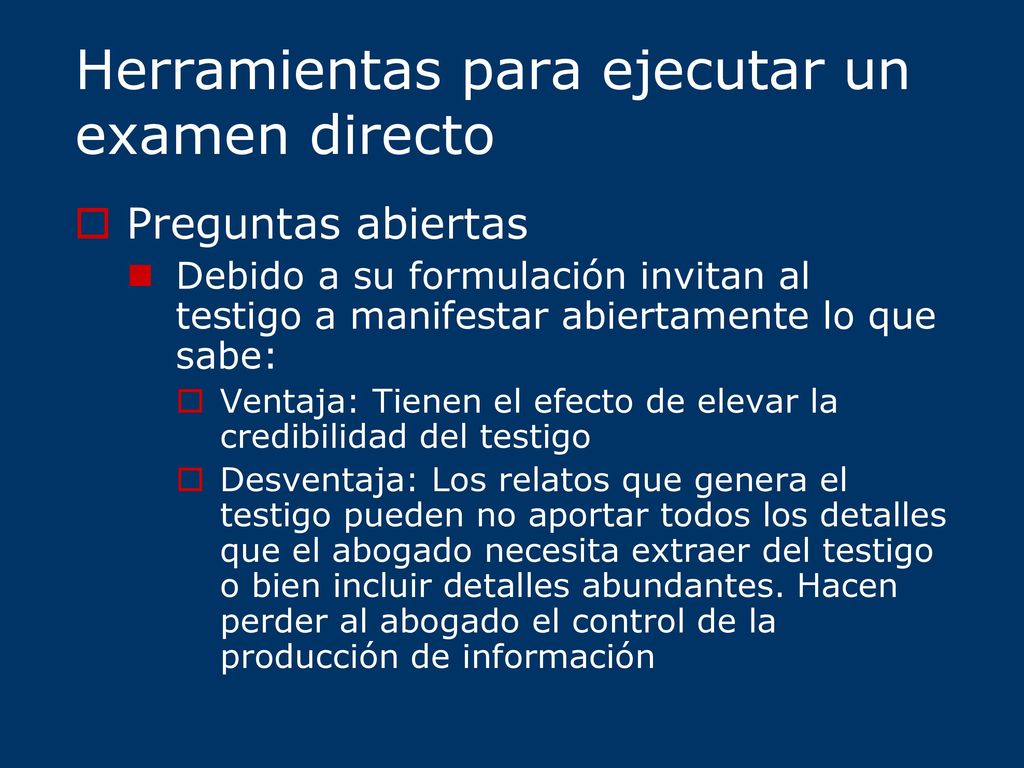 Herramientas para ejecutar un examen directo

Preguntas abiertas

Debido a su formulación invitan al testigo a manifestar abiertamente lo que sabe:

Ventaja: Tienen el efecto de elevar la credibilidad del testigo

Desventaja: Los relatos que genera el testigo pueden no aportar todos los detalles que el abogado necesita extraer del testigo o bien incluir detalles abundantes. Hacen perder al abogado el control de la producción de información